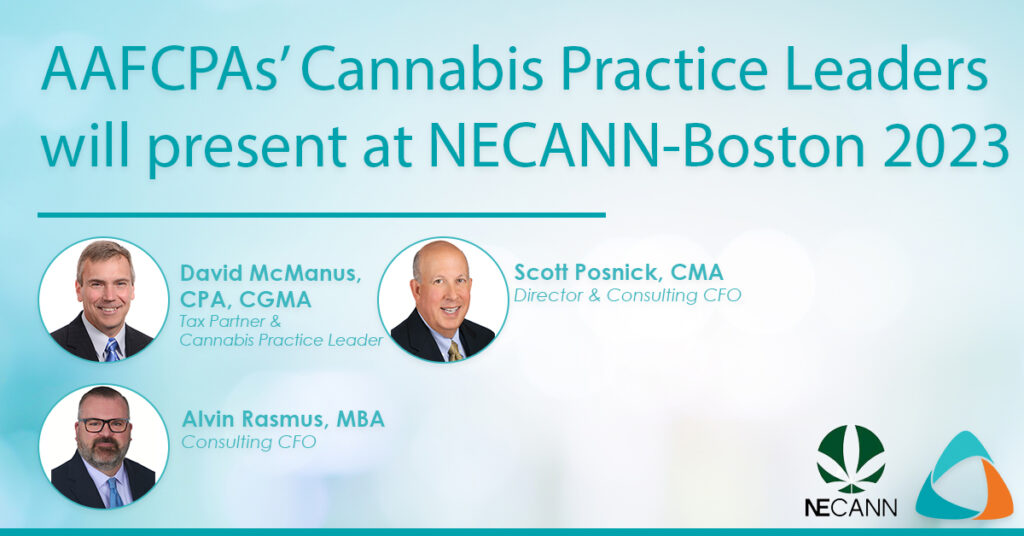 AAFCPAs' Cannabis Practice Leaders will present at NECANN-Boston 2023

David McManus, CPA, CGMA
Tax Partner & Cannabis Practice Leader

Scott Posnick, CMA
Director & Consulting CFO

Alvin Rasmus, MBA
Consulting CFO

NECANN